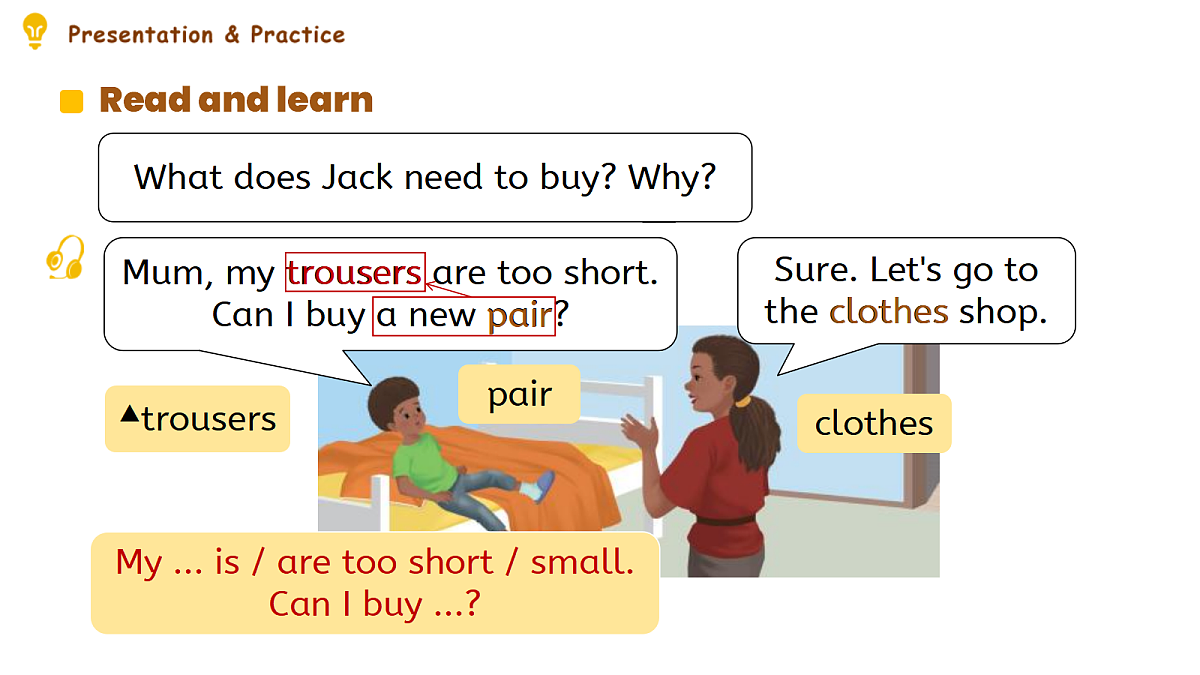 Presentation & Practice

Read and learn

What does Jack need to buy? Why?

Mum, my trousers are too short. Can I buy a new pair?

Sure. Let's go to the clothes shop.

▲trousers

pair

clothes

My ... is / are too short / small. Can I buy ...?